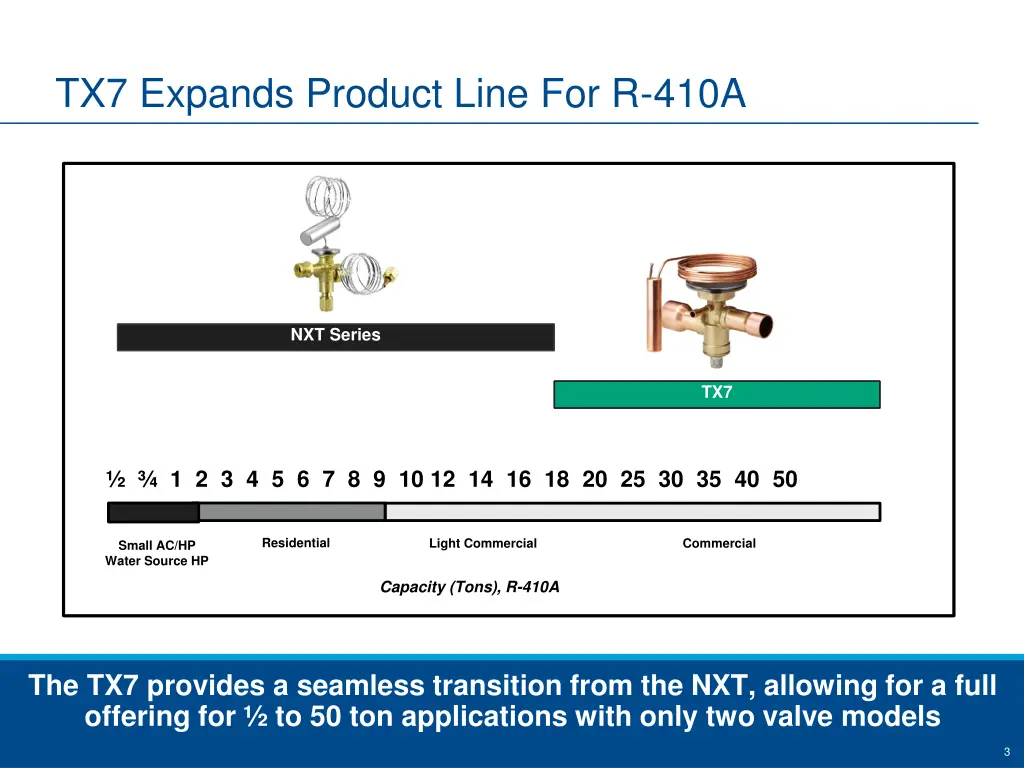 TX7 Expands Product Line For R-410A

NXT Series

TX7

½ ¾ 1 2 3 4 5 6 7 8 9 10 12 14 16 18 20 25 30 35 40 50

Small AC/HP Water Source HP

Residential

Light Commercial

Commercial

Capacity (Tons), R-410A

The TX7 provides a seamless transition from the NXT, allowing for a full offering for ½ to 50 ton applications with only two valve models

3